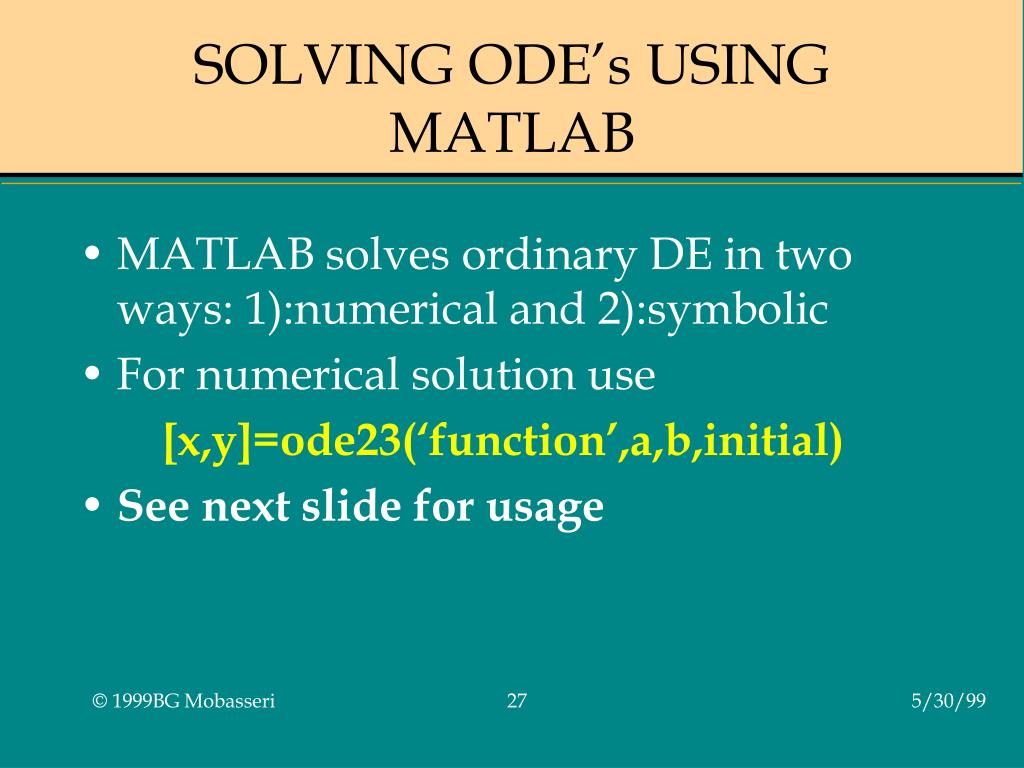 SOLVING ODE’s USING MATLAB

• MATLAB solves ordinary DE in two ways: 1):numerical and 2):symbolic
• For numerical solution use
[x,y]=ode23(‘function’,a,b,initial)
• See next slide for usage

© 1999BG Mobasseri 27 5/30/99